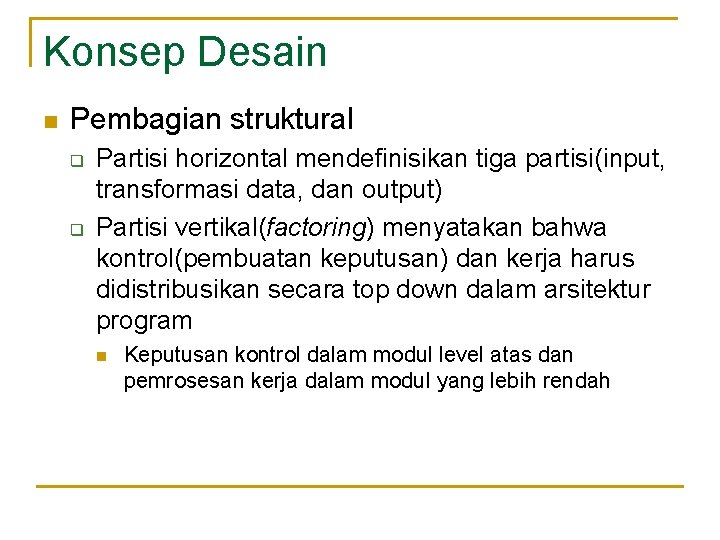 Konsep Desain

Pembagian struktural

Partisi horizontal mendefinisikan tiga partisi(input, transformasi data, dan output)

Partisi vertikal(factoring) menyatakan bahwa kontrol(pembuatan keputusan) dan kerja harus didistribusikan secara top down dalam arsitektur program

Keputusan kontrol dalam modul level atas dan pemrosesan kerja dalam modul yang lebih rendah